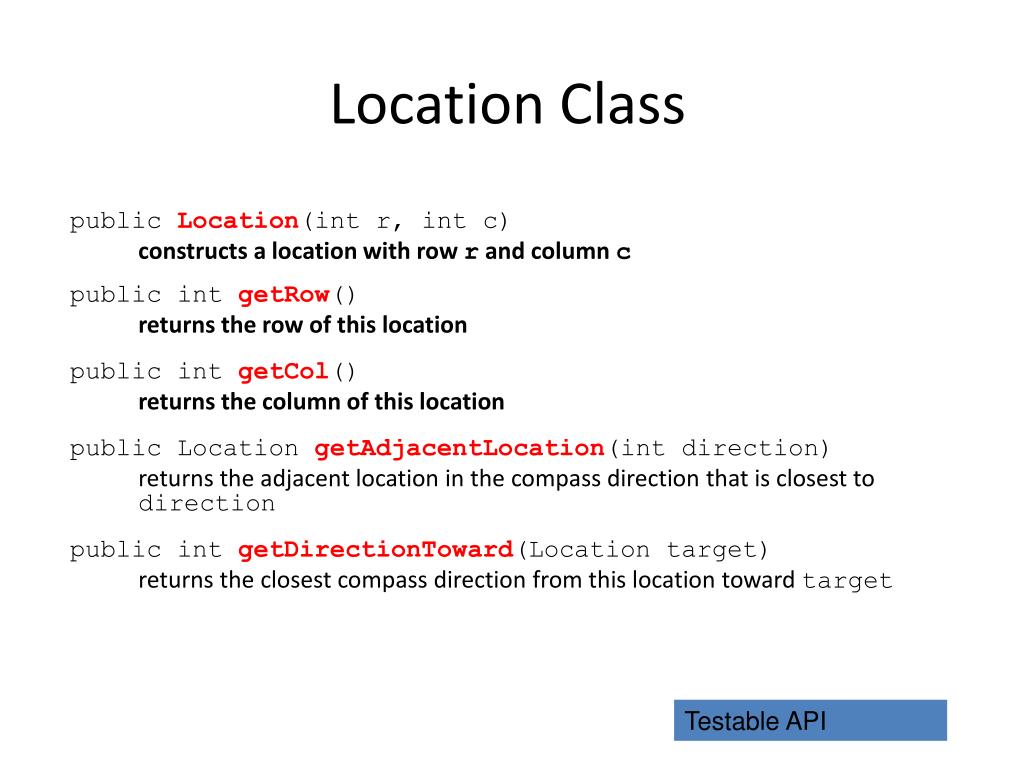 Location Class

public Location(int r, int c)
constructs a location with row r and column c

public int getRow()
returns the row of this location

public int getCol()
returns the column of this location

public Location getAdjacentLocation(int direction)
returns the adjacent location in the compass direction that is closest to direction

public int getDirectionToward(Location target)
returns the closest compass direction from this location toward target

Testable API